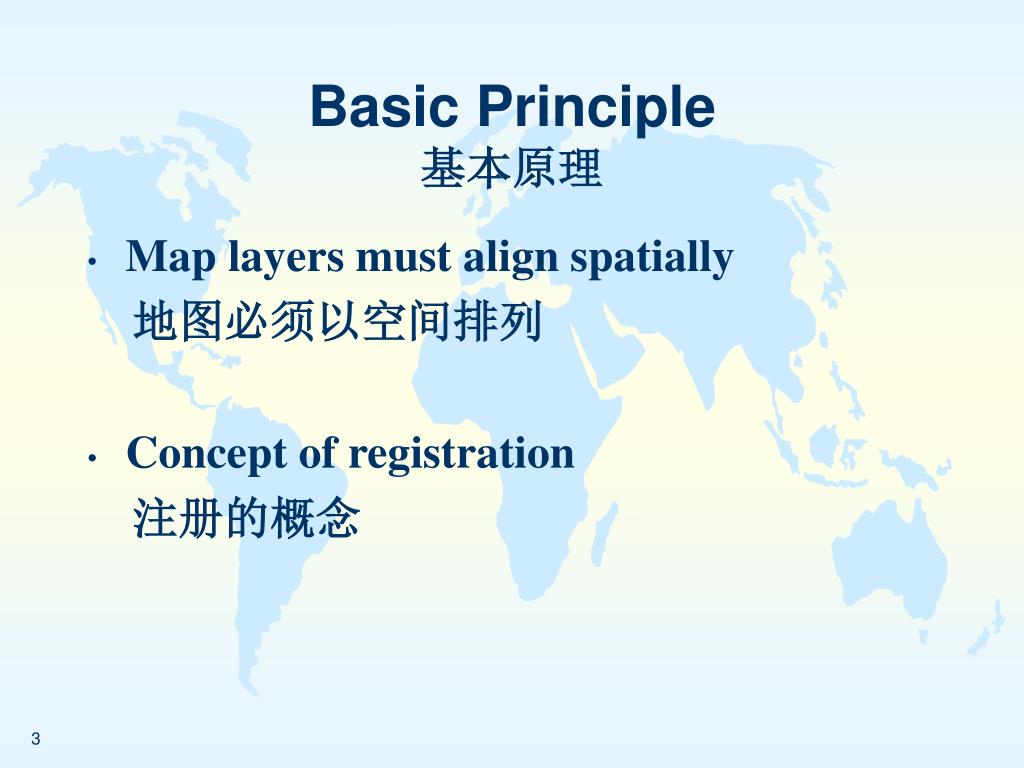 Basic Principle
基本原理

• Map layers must align spatially
地图必须以空间排列

• Concept of registration
注册的概念

3